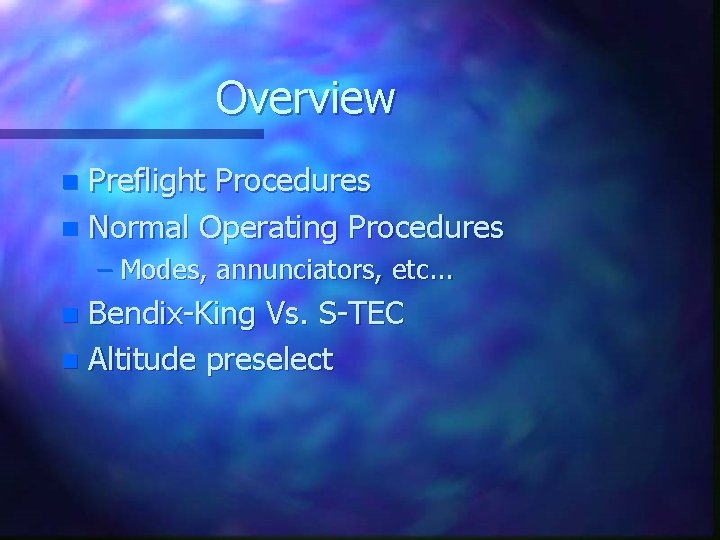 Overview

- Preflight Procedures
- Normal Operating Procedures
  – Modes, annunciators, etc...
- Bendix-King Vs. S-TEC
- Altitude preselect